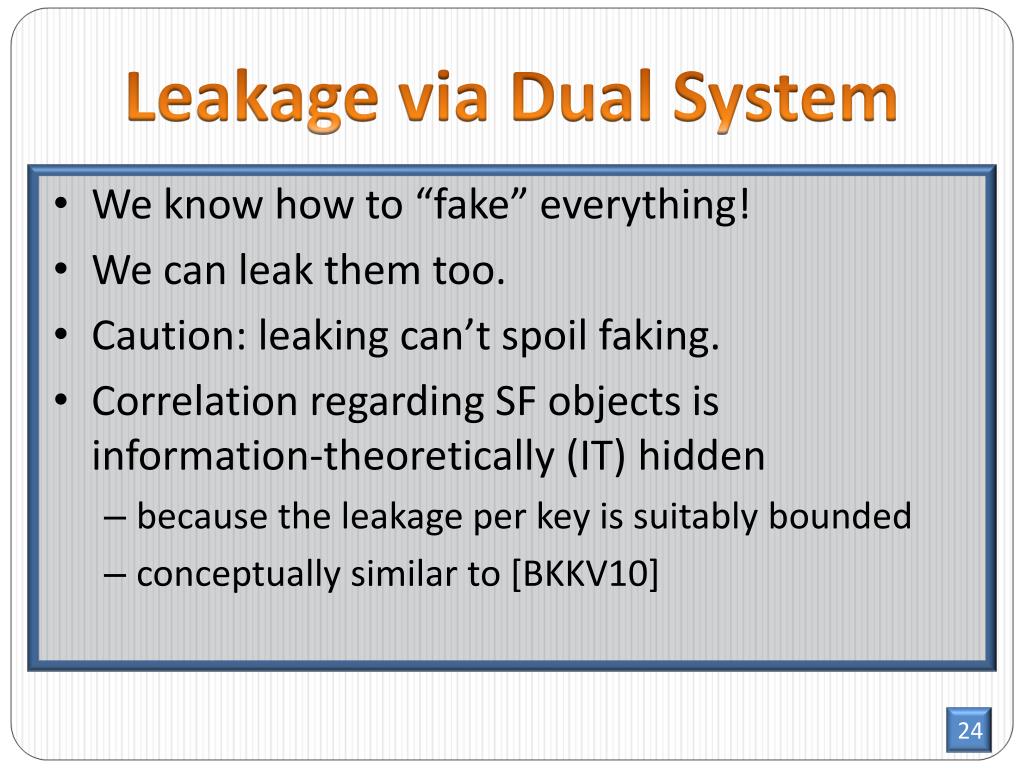 Leakage via Dual System

• We know how to “fake” everything!
• We can leak them too.
• Caution: leaking can’t spoil faking.
• Correlation regarding SF objects is information-theoretically (IT) hidden
– because the leakage per key is suitably bounded
– conceptually similar to [BKKV10]

24